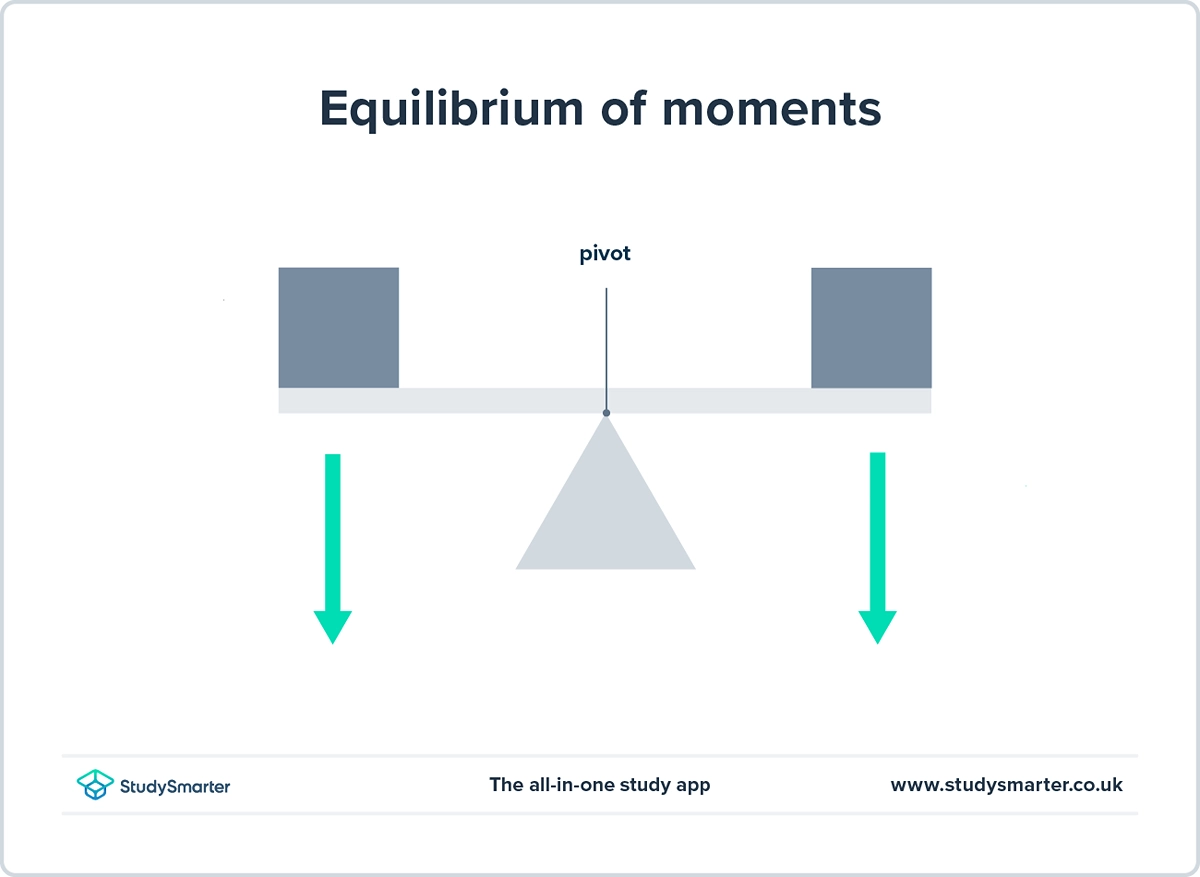 Equilibrium of moments

pivot

StudySmarter

The all-in-one study app

www.studysmarter.co.uk